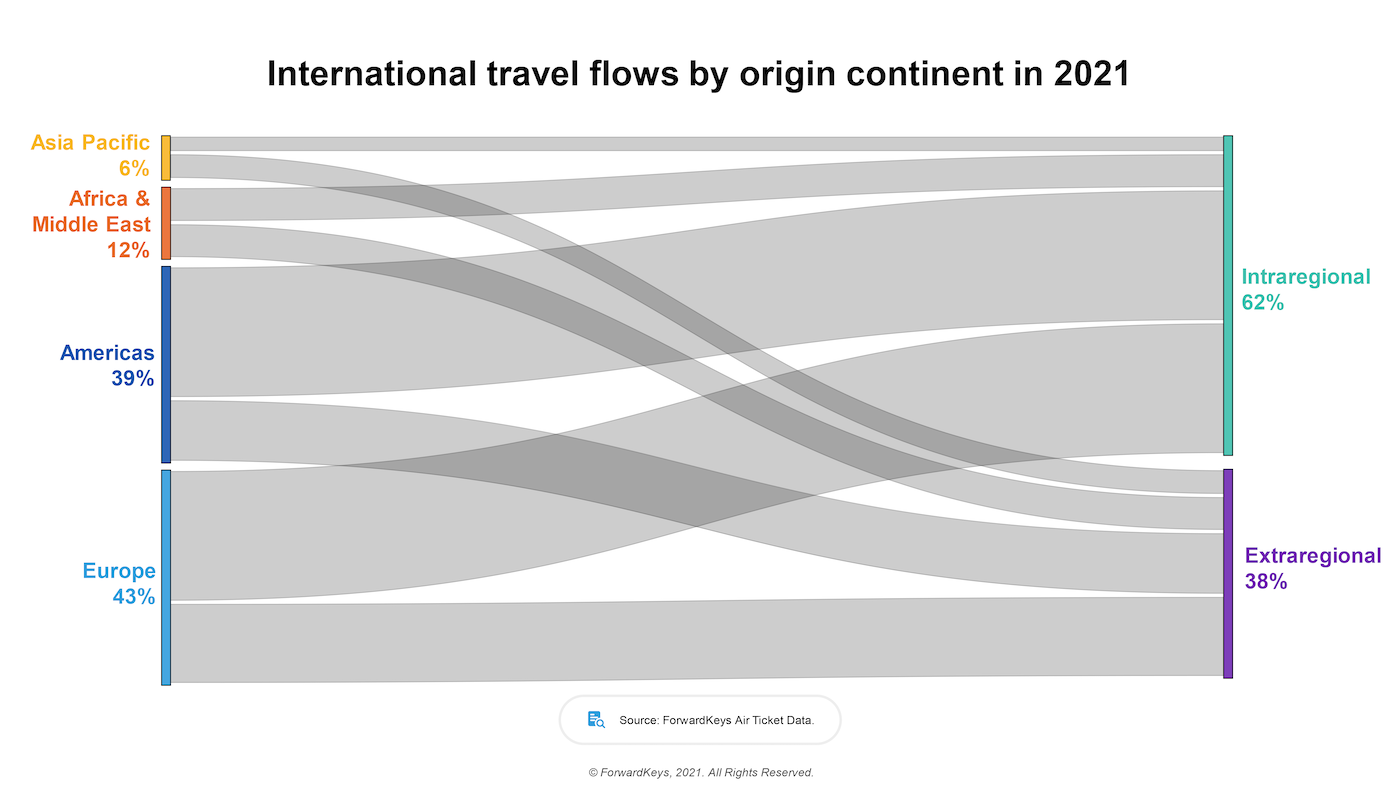 International travel flows by origin continent in 2021

Asia Pacific
6%

Africa &
Middle East
12%

Americas
39%

Europe
43%

Intraregional
62%

Extraregional
38%

Source: ForwardKeys Air Ticket Data.

© ForwardKeys, 2021. All Rights Reserved.